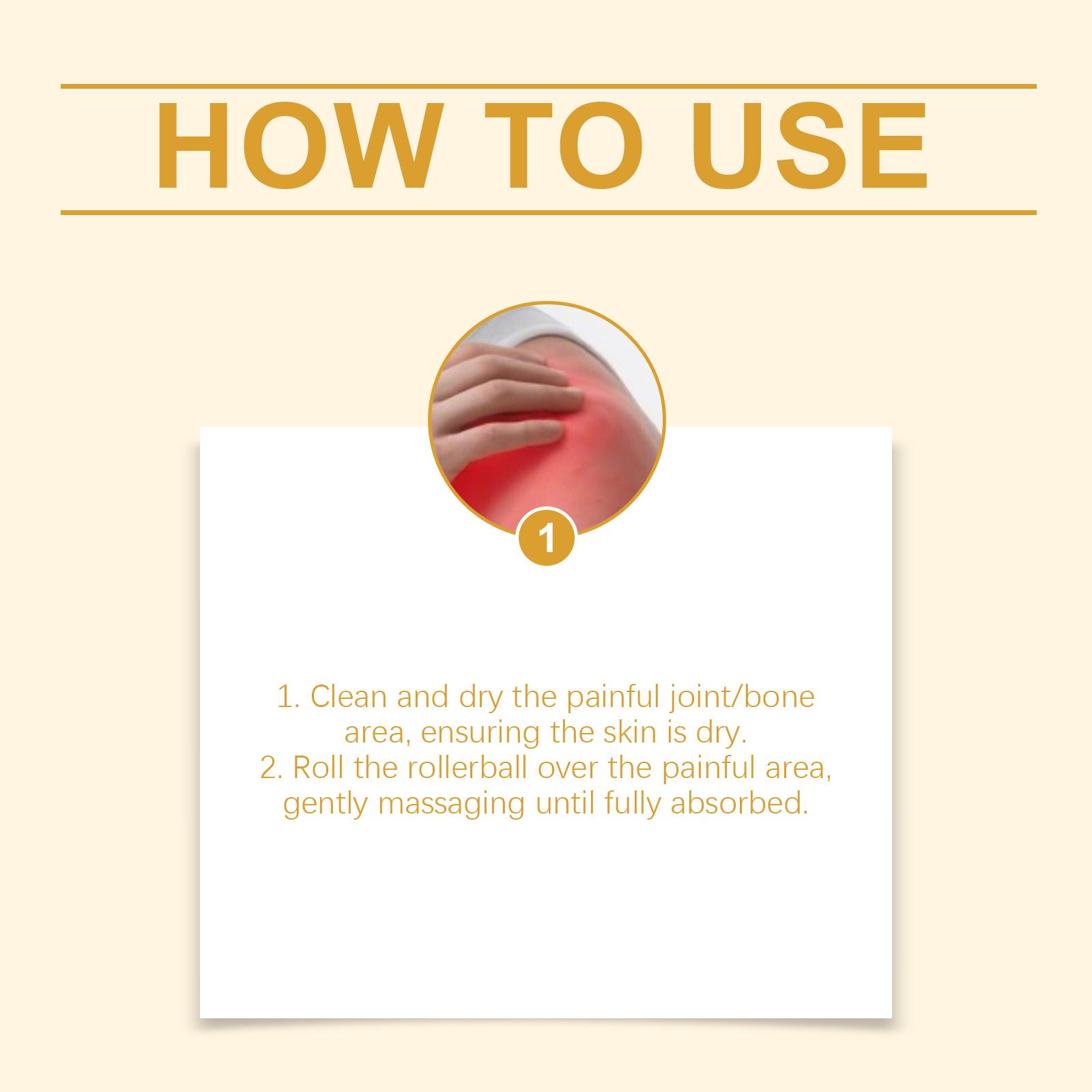 HOW TO USE

1

1. Clean and dry the painful joint/bone area, ensuring the skin is dry.
2. Roll the rollerball over the painful area, gently massaging until fully absorbed.